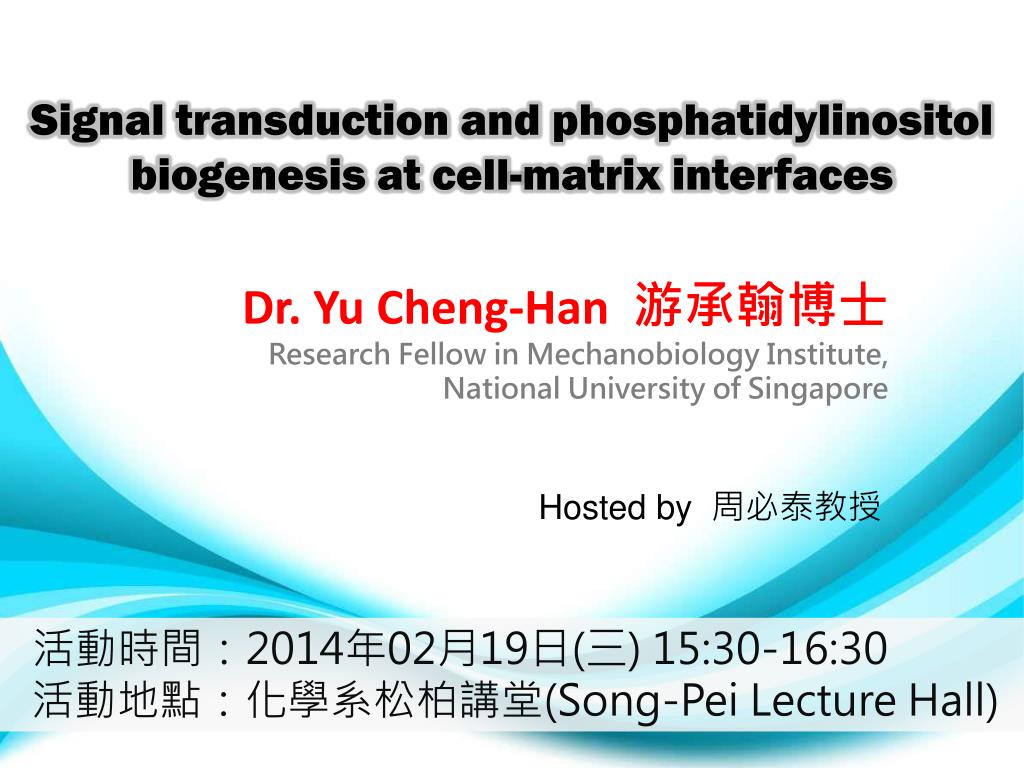 Signal transduction and phosphatidylinositol biogenesis at cell-matrix interfaces

Dr. Yu Cheng-Han 游承翰博士
Research Fellow in Mechanobiology Institute, National University of Singapore

Hosted by 周必泰教授

活動時間：2014年02月19日(三) 15:30-16:30
活動地點：化學系松柏講堂(Song-Pei Lecture Hall)